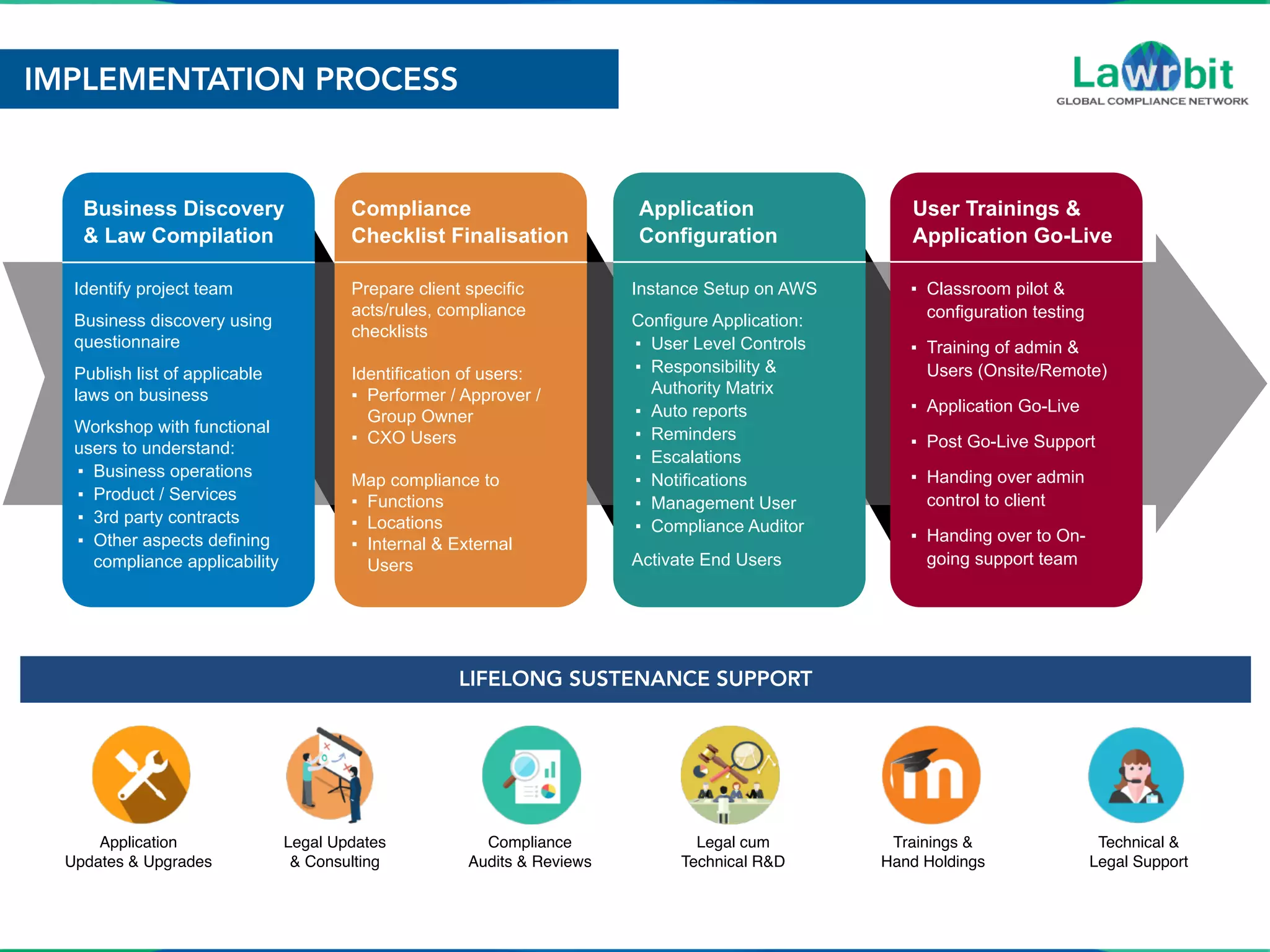 IMPLEMENTATION PROCESS

Lawrbit
GLOBAL COMPLIANCE NETWORK

Business Discovery & Law Compilation

Identify project team

Business discovery using questionnaire

Publish list of applicable laws on business

Workshop with functional users to understand:
▪ Business operations
▪ Product / Services
▪ 3rd party contracts
▪ Other aspects defining compliance applicability

Compliance Checklist Finalisation

Prepare client specific acts/rules, compliance checklists

Identification of users:
▪ Performer / Approver / Group Owner
▪ CXO Users

Map compliance to
▪ Functions
▪ Locations
▪ Internal & External Users

Application Configuration

Instance Setup on AWS

Configure Application:
▪ User Level Controls
▪ Responsibility & Authority Matrix
▪ Auto reports
▪ Reminders
▪ Escalations
▪ Notifications
▪ Management User
▪ Compliance Auditor

Activate End Users

User Trainings & Application Go-Live

▪ Classroom pilot & configuration testing
▪ Training of admin & Users (Onsite/Remote)
▪ Application Go-Live
▪ Post Go-Live Support
▪ Handing over admin control to client
▪ Handing over to On-going support team

LIFELONG SUSTENANCE SUPPORT

Application Updates & Upgrades

Legal Updates & Consulting

Compliance Audits & Reviews

Legal cum Technical R&D

Trainings & Hand Holdings

Technical & Legal Support